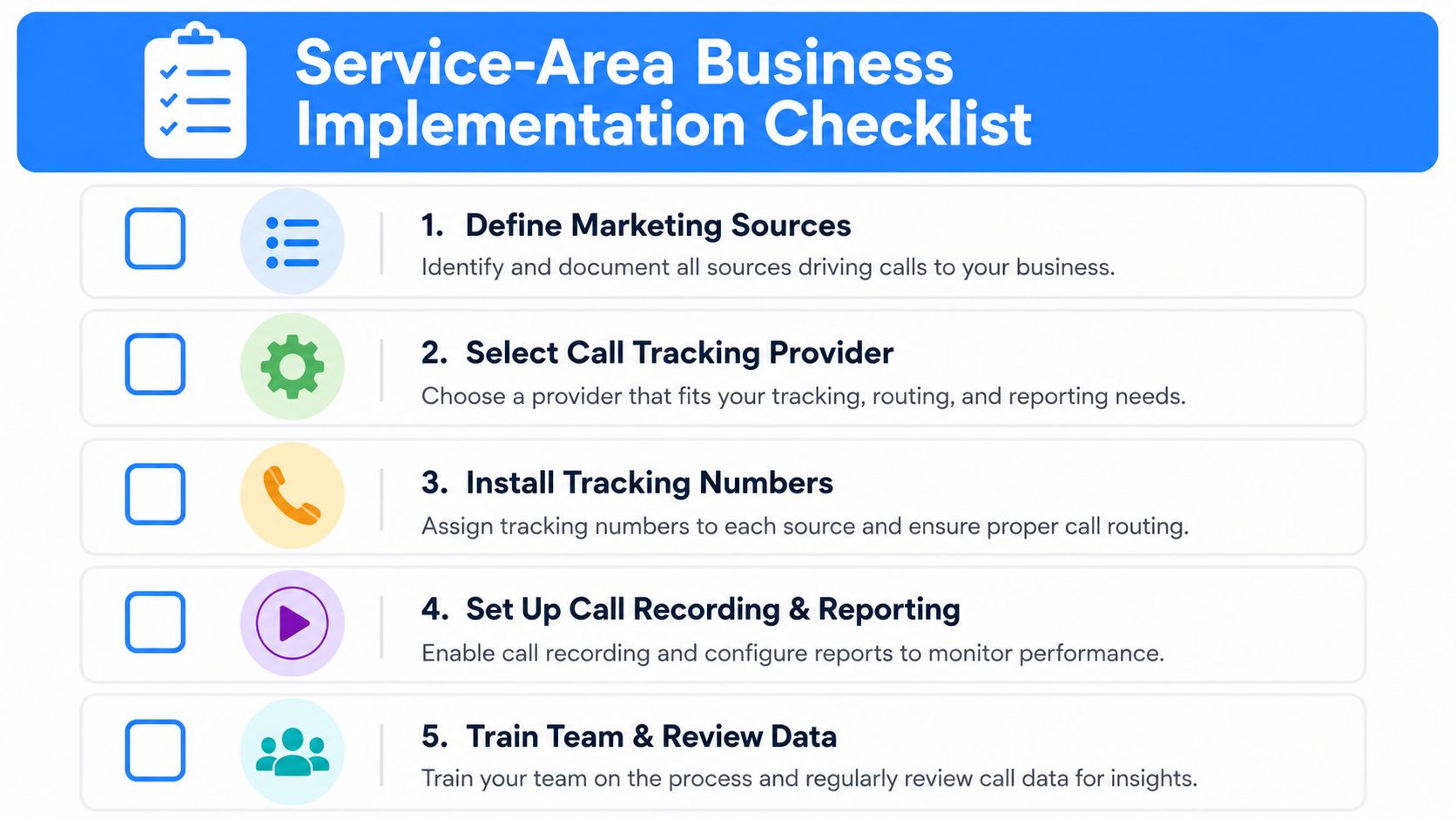 Service-Area Business Implementation Checklist

1. Define Marketing Sources
Identify and document all sources driving calls to your business.

2. Select Call Tracking Provider
Choose a provider that fits your tracking, routing, and reporting needs.

3. Install Tracking Numbers
Assign tracking numbers to each source and ensure proper call routing.

4. Set Up Call Recording & Reporting
Enable call recording and configure reports to monitor performance.

5. Train Team & Review Data
Train your team on the process and regularly review call data for insights.